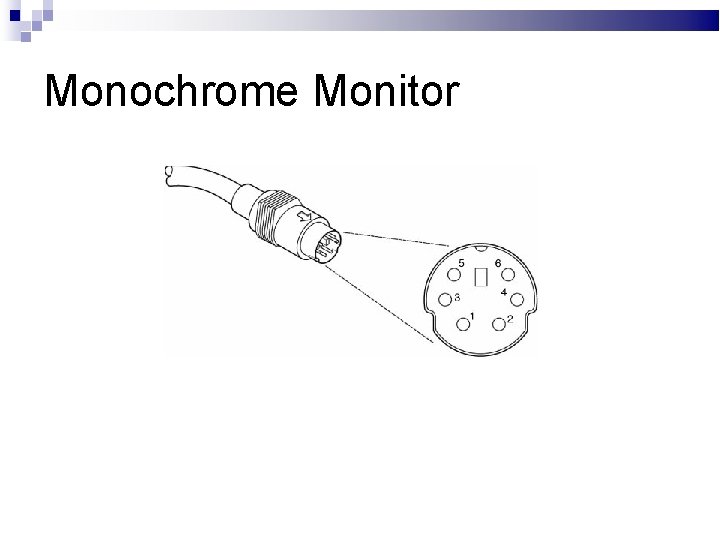 Monochrome Monitor

5
6
3
4
1
2